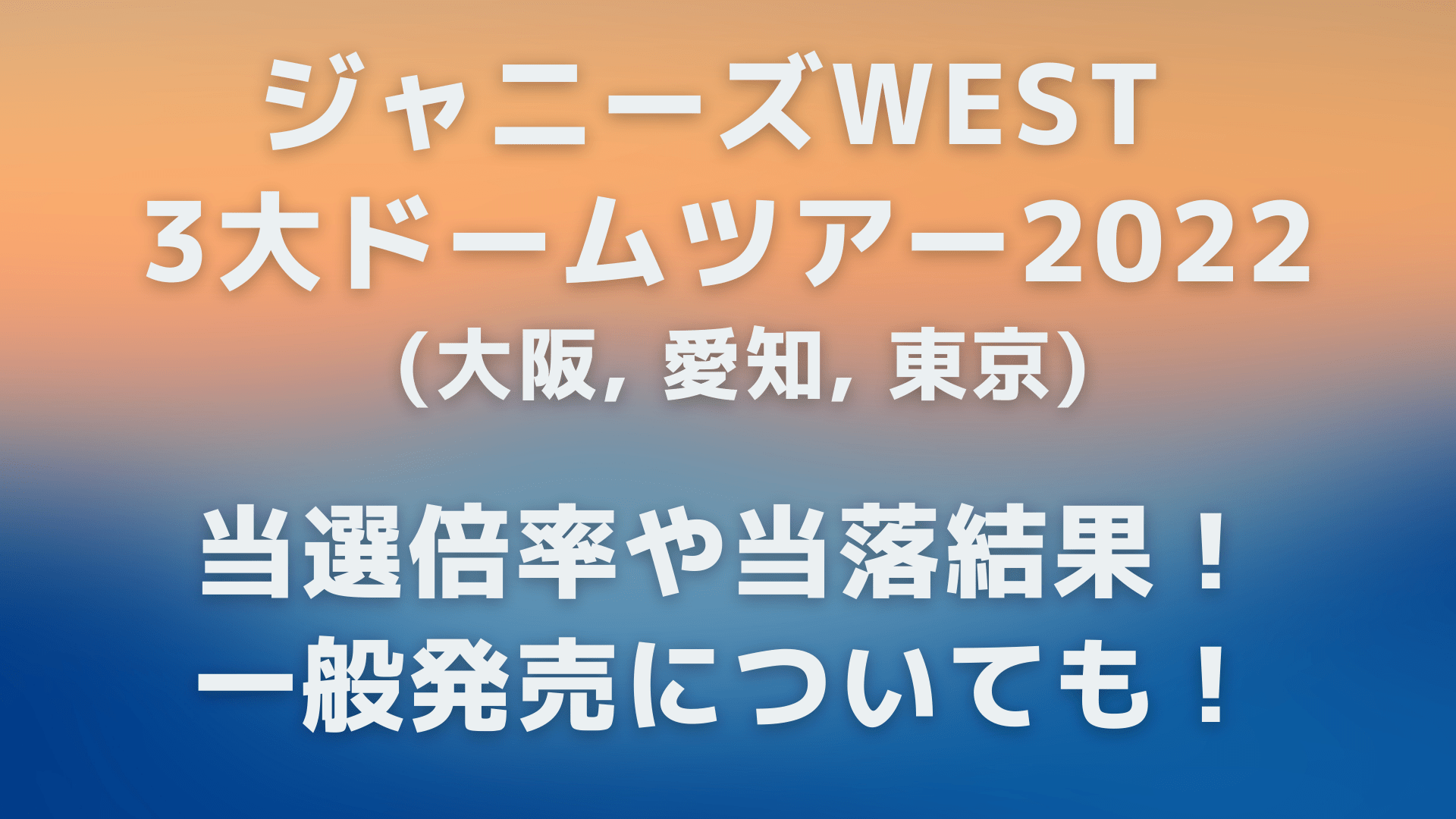 ジャニーズWEST
3大ドームツアー2022
（大阪, 愛知, 東京）

当選倍率や当落結果！
一般発売についても！